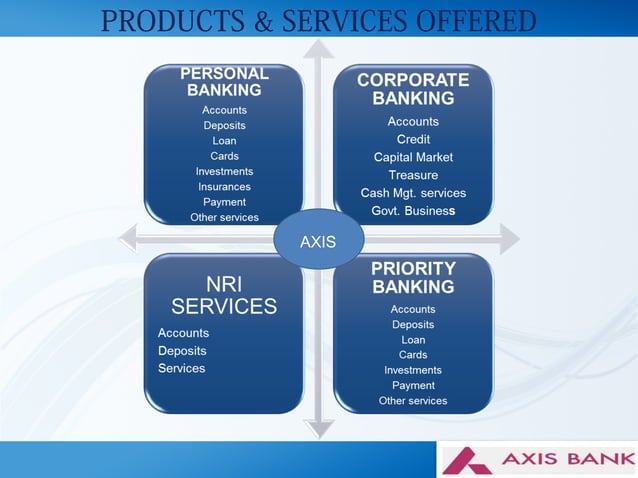 PRODUCTS & SERVICES OFFERED

PERSONAL BANKING
Accounts
Deposits
Loan
Cards
Investments
Insurances
Payment
Other services

CORPORATE BANKING
Accounts
Credit
Capital Market
Treasure
Cash Mgt. services
Govt. Business

AXIS

NRI SERVICES
Accounts
Deposits
Services

PRIORITY BANKING
Accounts
Deposits
Loan
Cards
Investments
Payment
Other services

AXIS BANK